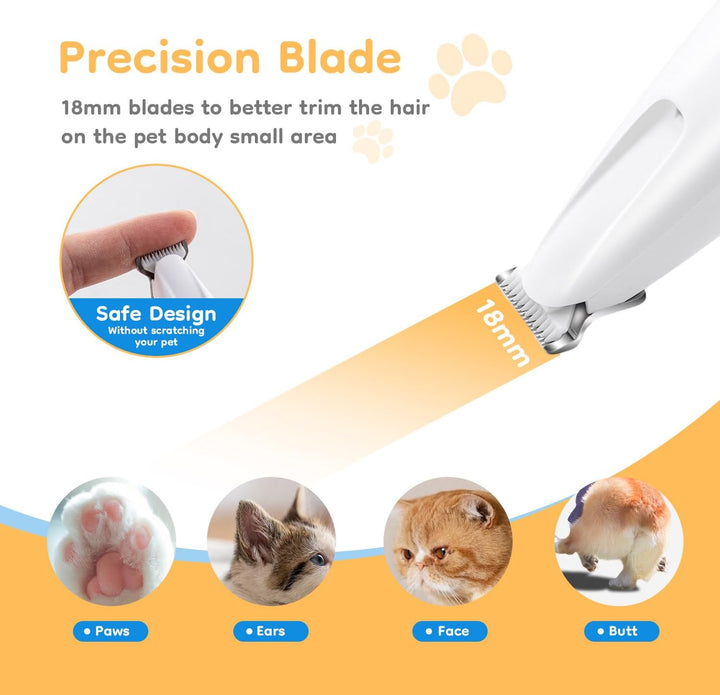 Precision Blade

18mm blades to better trim the hair on the pet body small area

Safe Design
Without scratching your pet

18mm

• Paws

• Ears

• Face

• Butt